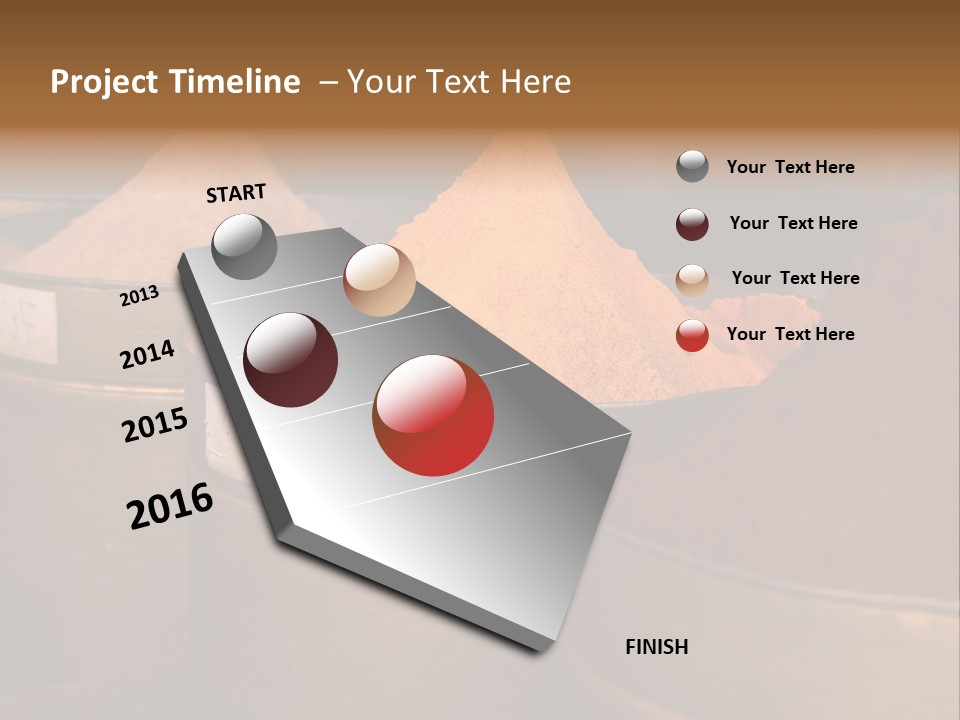 Project Timeline – Your Text Here

START

2013

2014

2015

2016

FINISH

Your Text Here

Your Text Here

Your Text Here

Your Text Here